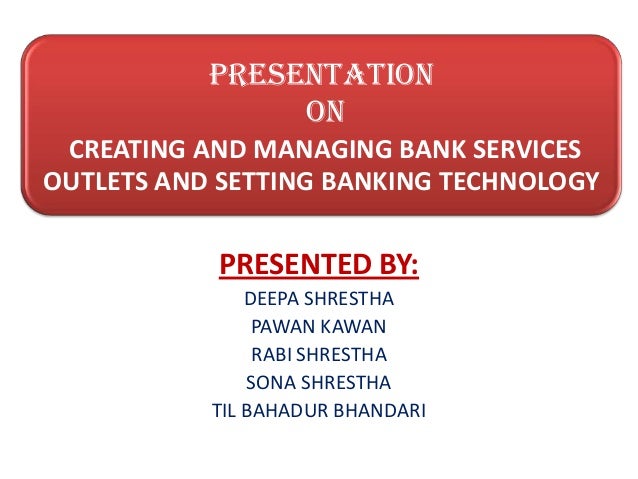 PRESENTATION
ON
CREATING AND MANAGING BANK SERVICES OUTLETS AND SETTING BANKING TECHNOLOGY

PRESENTED BY:
DEEPA SHRESTHA
PAWAN KAWAN
RABI SHRESTHA
SONA SHRESTHA
TIL BAHADUR BHANDARI